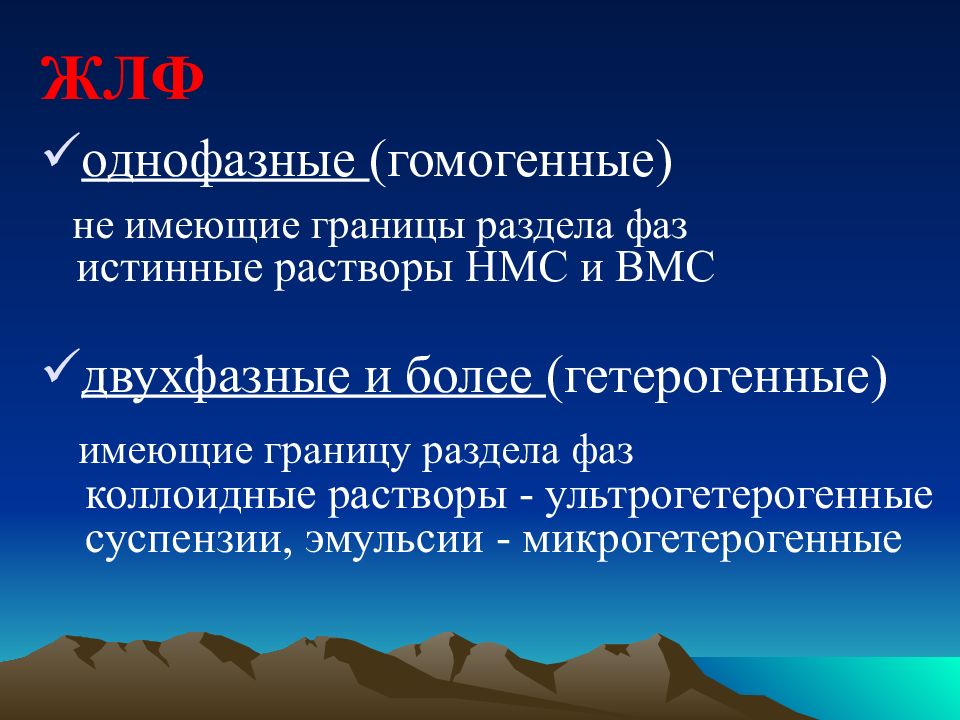 ЖЛФ

✓однофазные (гомогенные)

не имеющие границы раздела фаз
истинные растворы НМС и ВМС

✓двухфазные и более (гетерогенные)

имеющие границу раздела фаз
коллоидные растворы - ультрогетерогенные
суспензии, эмульсии - микрогетерогенные